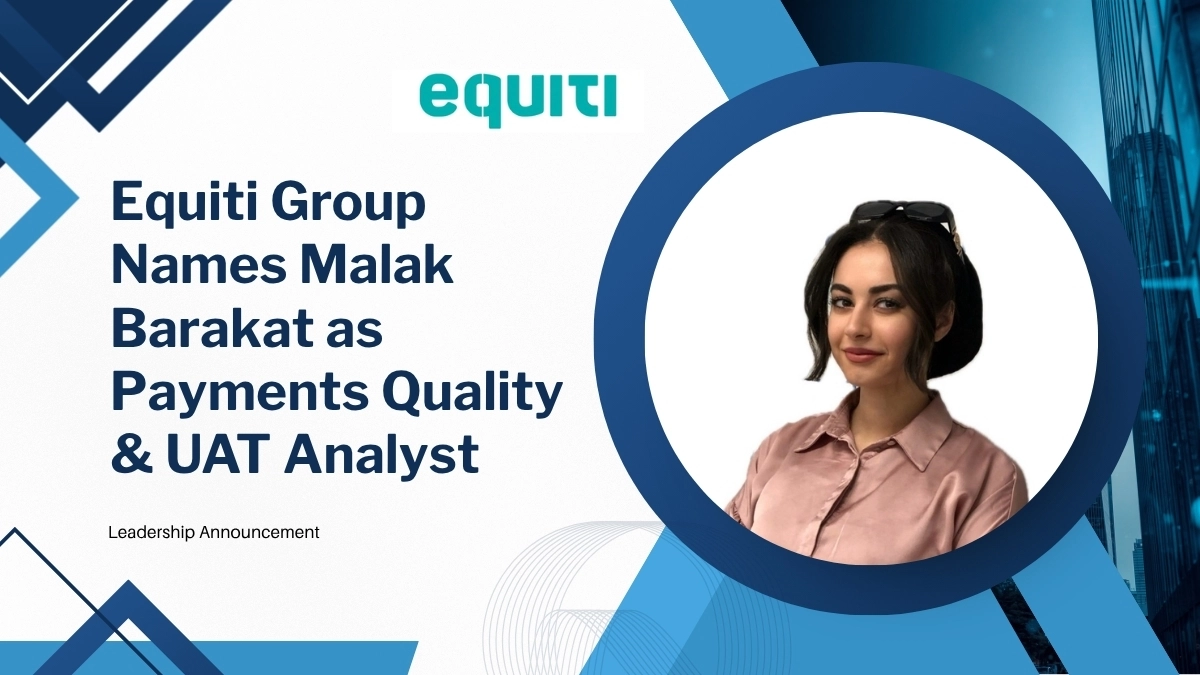 equiti

Equiti Group Names Malak Barakat as Payments Quality & UAT Analyst

Leadership Announcement